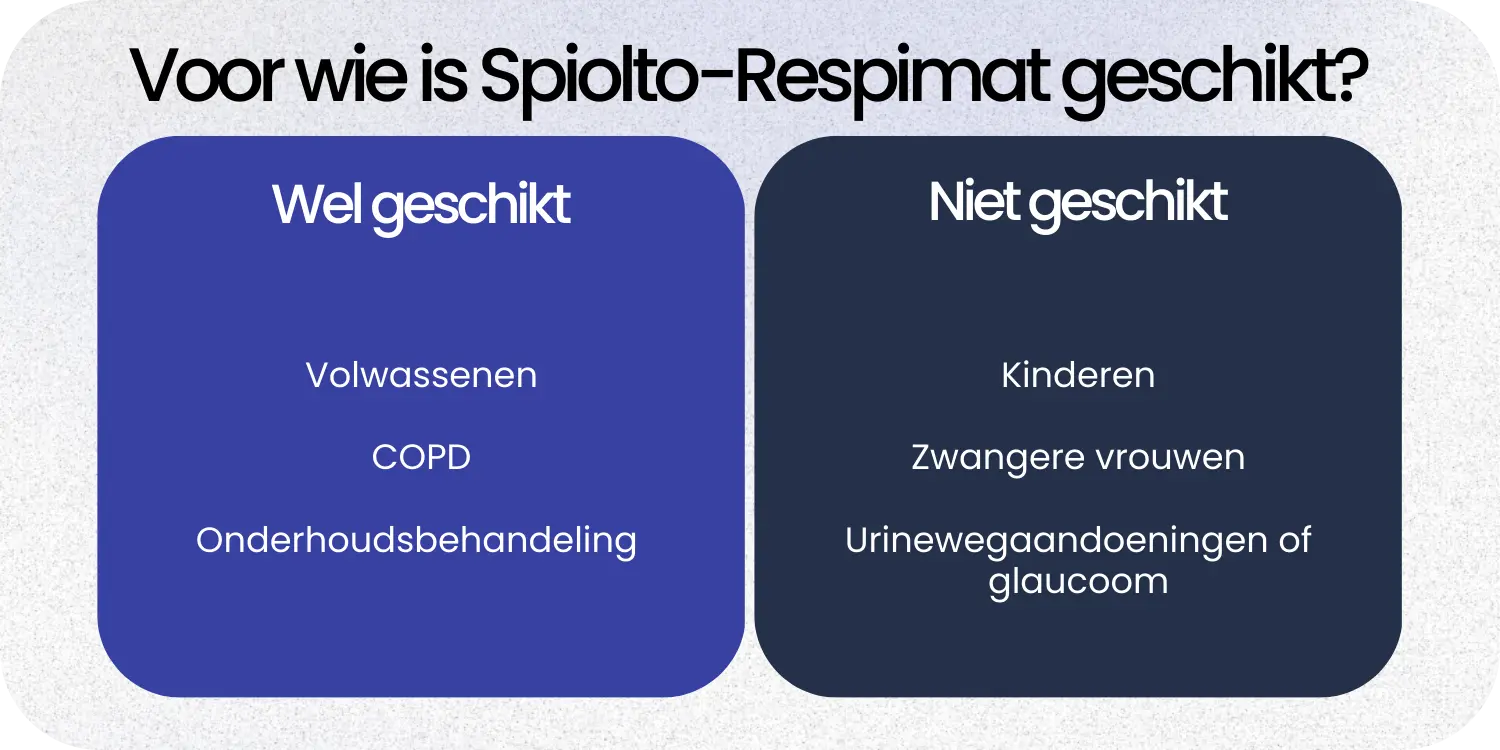 Voor wie is Spiolto-Respimat geschikt?

Wel geschikt

Volwassenen

COPD

Onderhoudsbehandeling

Niet geschikt

Kinderen

Zwangere vrouwen

Urinewegaandoeningen of glaucoom